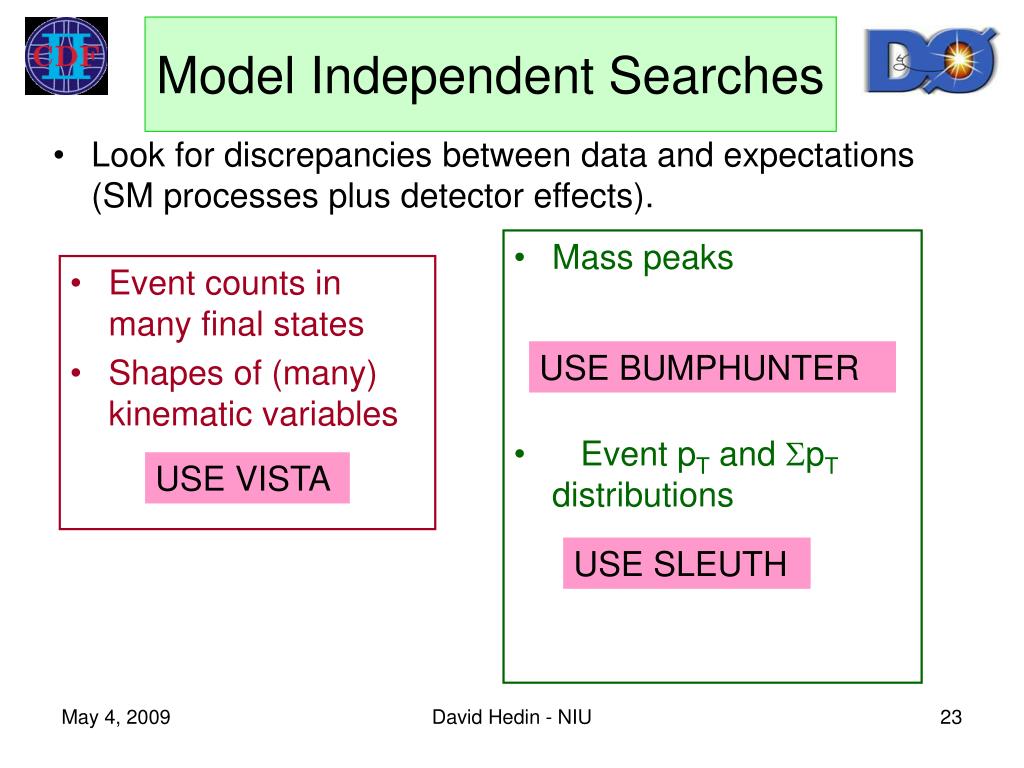 CDF II

Model Independent Searches

DØ

• Look for discrepancies between data and expectations (SM processes plus detector effects).

• Event counts in many final states
• Shapes of (many) kinematic variables

USE VISTA

• Mass peaks

USE BUMPHUNTER

• Event $p_T$ and $\Sigma p_T$ distributions

USE SLEUTH

May 4, 2009

David Hedin - NIU

23